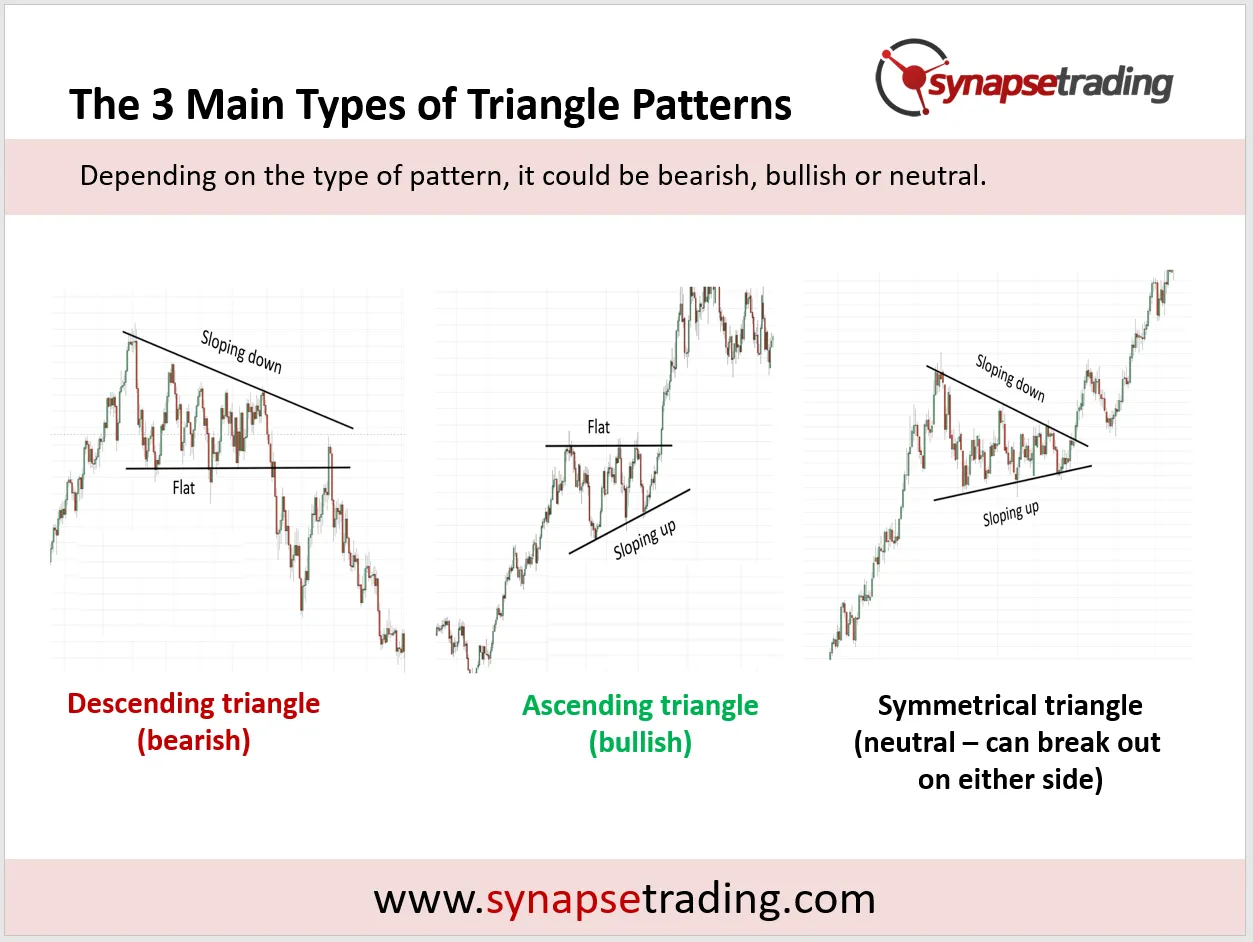 The 3 Main Types of Triangle Patterns

synapsetrading

Depending on the type of pattern, it could be bearish, bullish or neutral.

Sloping down

Flat

Flat

Sloping up

Sloping down

Sloping up

Descending triangle (bearish)

Ascending triangle (bullish)

Symmetrical triangle (neutral – can break out on either side)

www.synapsetrading.com